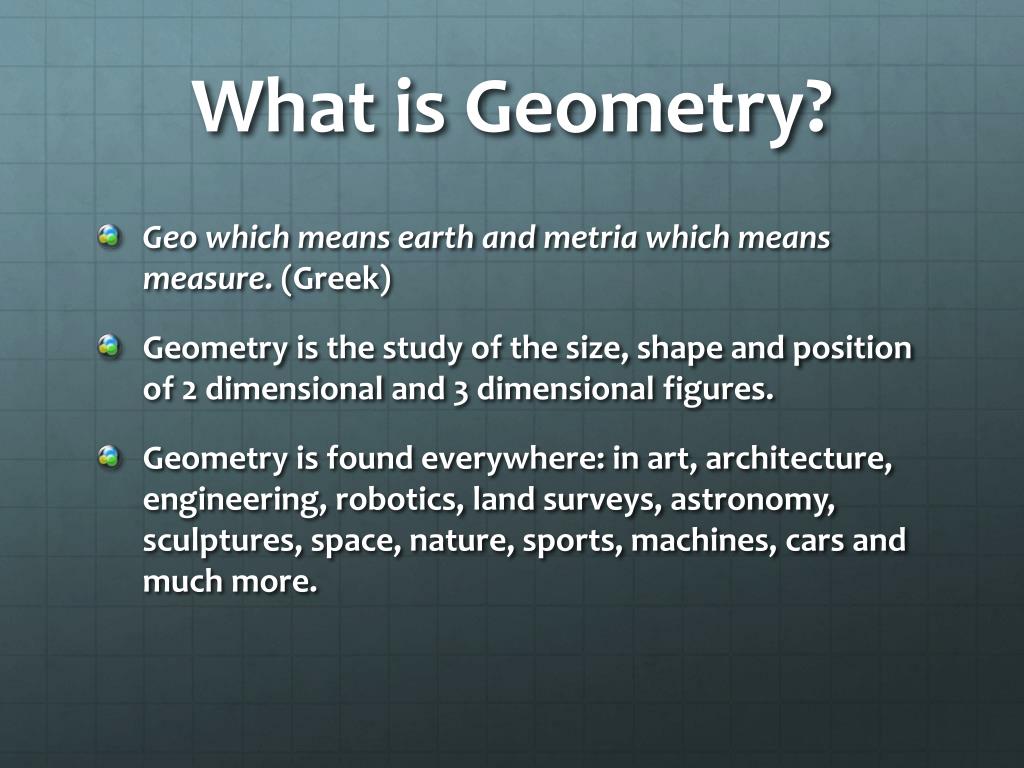 What is Geometry?

Geo which means earth and metria which means measure. (Greek)

Geometry is the study of the size, shape and position of 2 dimensional and 3 dimensional figures.

Geometry is found everywhere: in art, architecture, engineering, robotics, land surveys, astronomy, sculptures, space, nature, sports, machines, cars and much more.